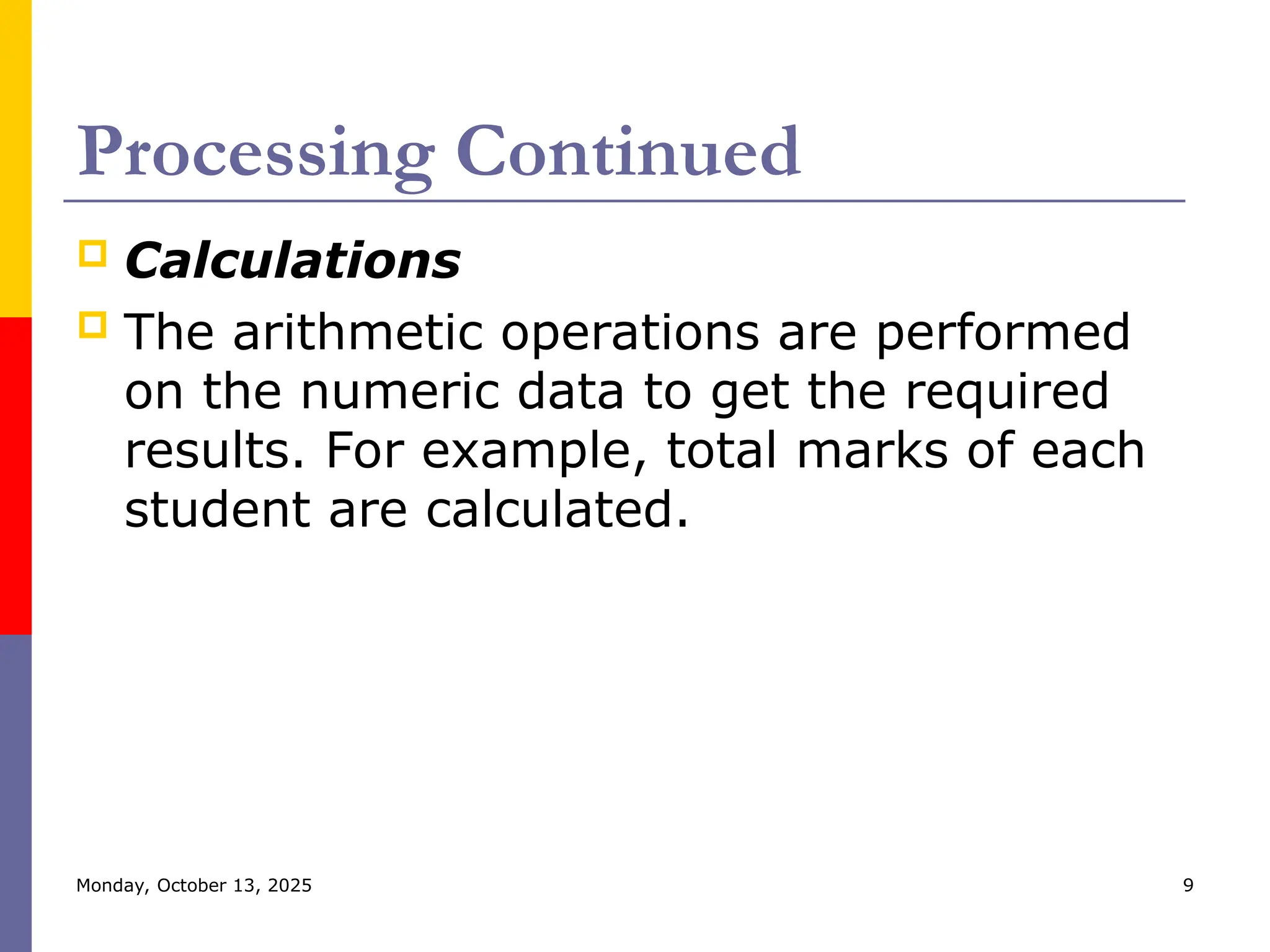 Processing Continued

Calculations

The arithmetic operations are performed on the numeric data to get the required results. For example, total marks of each student are calculated.

Monday, October 13, 2025

9